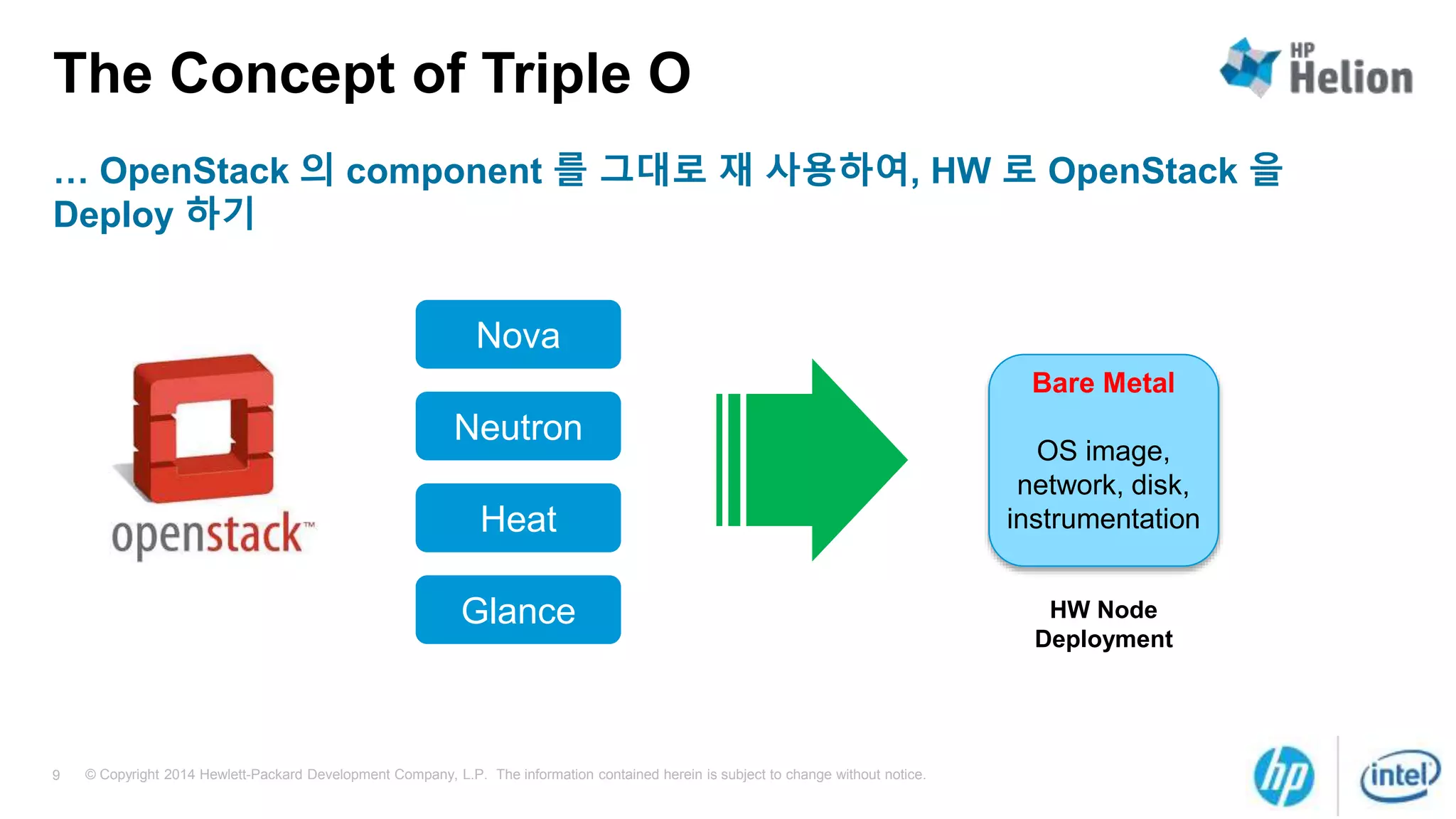 The Concept of Triple O

HP Helion

… OpenStack 의 component 를 그대로 재 사용하여, HW 로 OpenStack 을 Deploy 하기

openstack™

Nova

Neutron

Heat

Glance

Bare Metal

OS image, network, disk, instrumentation

HW Node Deployment

9 © Copyright 2014 Hewlett-Packard Development Company, L.P. The information contained herein is subject to change without notice.

hp

intel